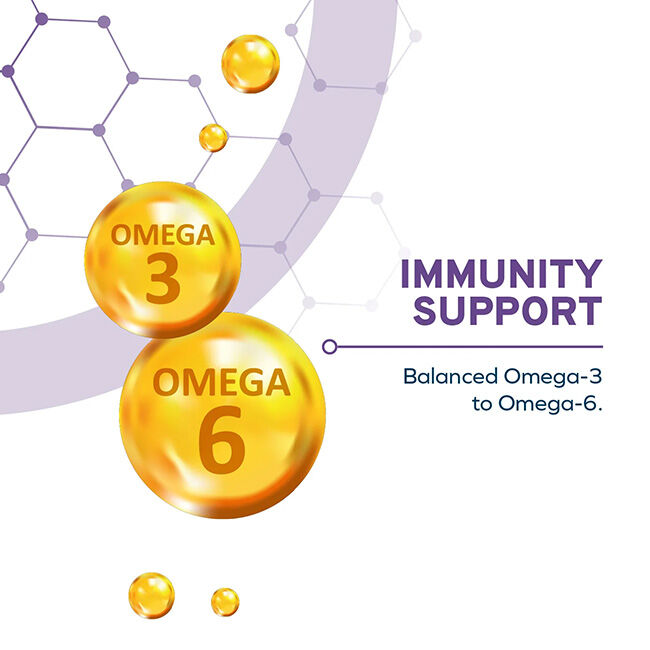 OMEGA
3

OMEGA
6

IMMUNITY
SUPPORT

Balanced Omega-3 to Omega-6.